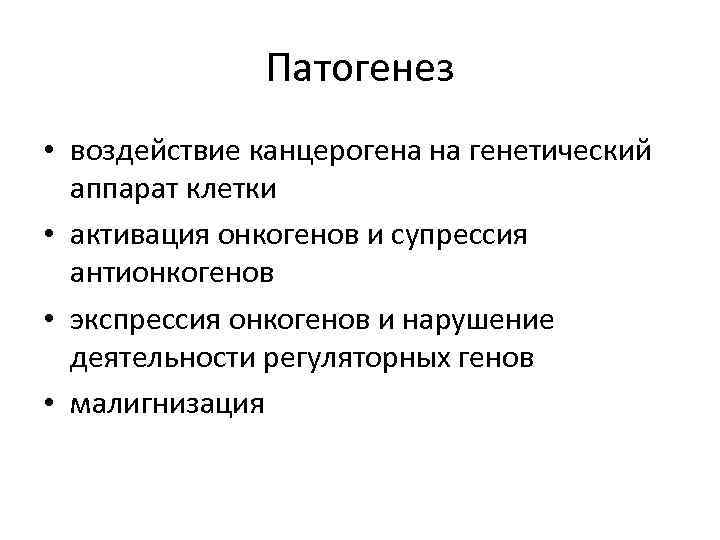 Патогенез

• воздействие канцерогена на генетический аппарат клетки
• активация онкогенов и супрессия антионкогенов
• экспрессия онкогенов и нарушение деятельности регуляторных генов
• малигнизация